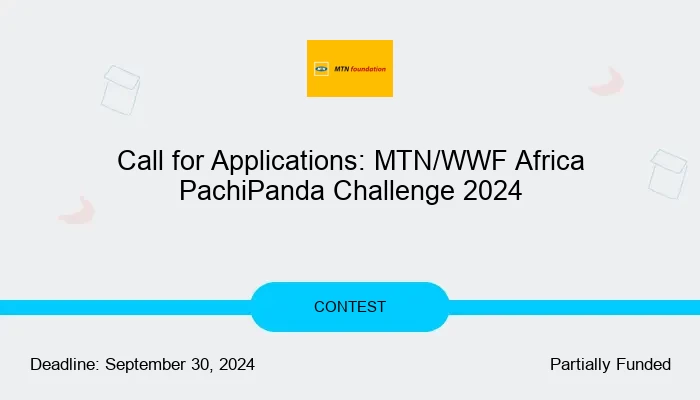 MTN foundation

Call for Applications: MTN/WWF Africa PachiPanda Challenge 2024

CONTEST

Deadline: September 30, 2024

Partially Funded